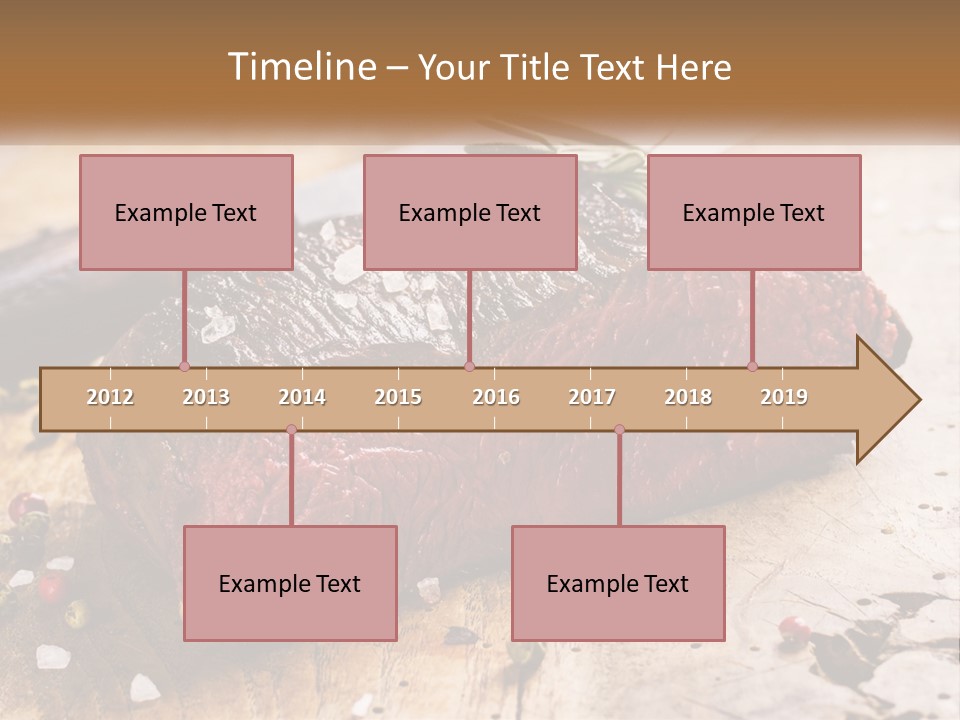 Timeline – Your Title Text Here

Example Text

Example Text

Example Text

2012 2013 2014 2015 2016 2017 2018 2019

Example Text

Example Text